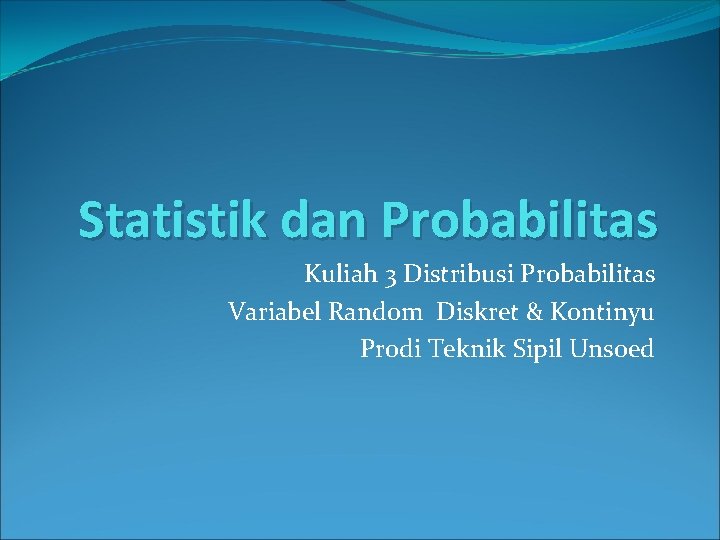 Statistik dan Probabilitas

Kuliah 3 Distribusi Probabilitas
Variabel Random Diskret & Kontinyu
Prodi Teknik Sipil Unsoed